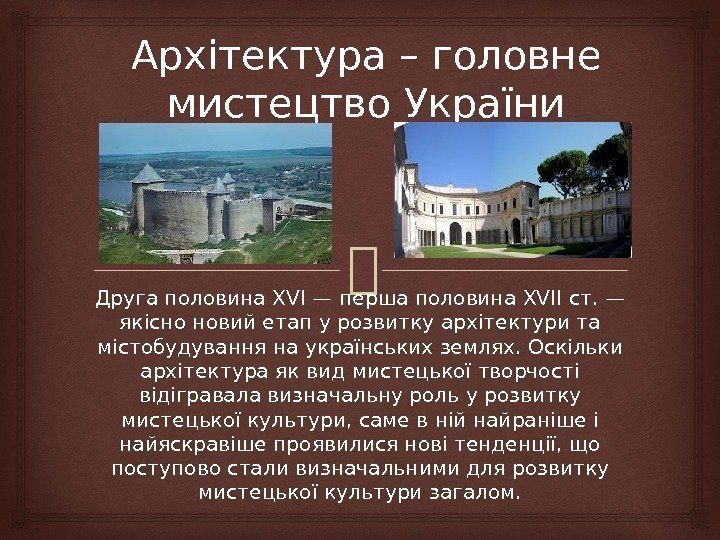 Архітектура – головне мистецтво України

Друга половина XVI — перша половина XVII ст. — якісно новий етап у розвитку архітектури та містобудування на українських землях. Оскільки архітектура як вид мистецької творчості відігравала визначальну роль у розвитку мистецької культури, саме в ній найраніше і найяскравіше проявилися нові тенденції, що поступово стали визначальними для розвитку мистецької культури загалом.